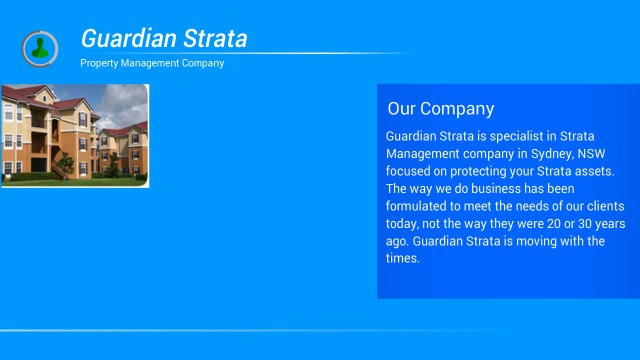 Guardian Strata
Property Management Company

Our Company

Guardian Strata is specialist in Strata Management company in Sydney, NSW focused on protecting your Strata assets. The way we do business has been formulated to meet the needs of our clients today, not the way they were 20 or 30 years ago. Guardian Strata is moving with the times.